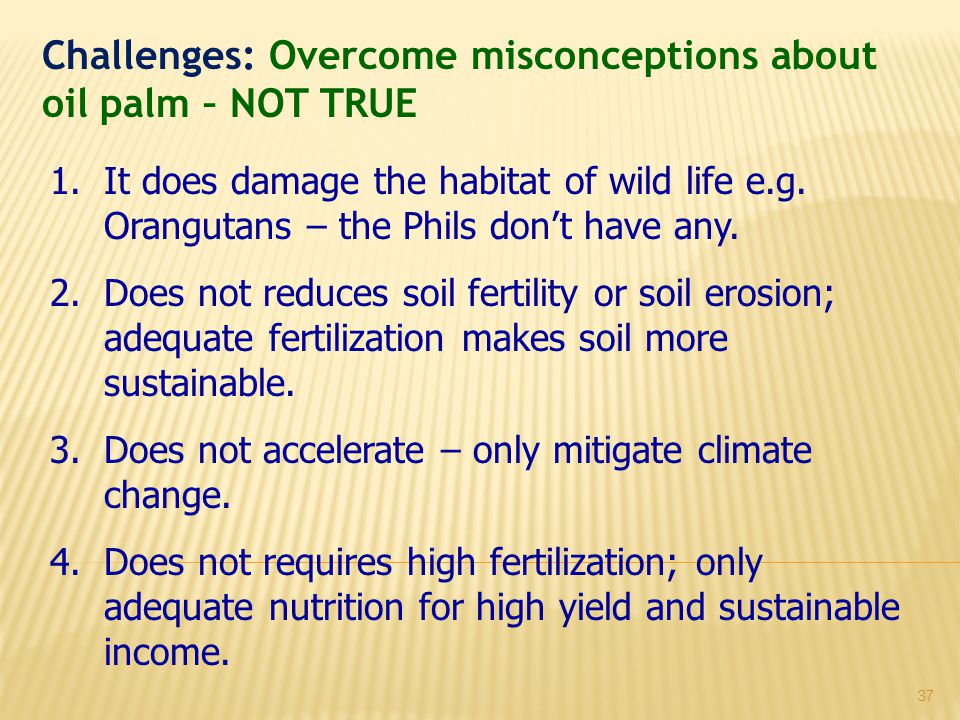 Challenges: Overcome misconceptions about oil palm – NOT TRUE

1. It does damage the habitat of wild life e.g. Orangutans – the Phils don't have any.

2. Does not reduces soil fertility or soil erosion; adequate fertilization makes soil more sustainable.

3. Does not accelerate – only mitigate climate change.

4. Does not requires high fertilization; only adequate nutrition for high yield and sustainable income.

37